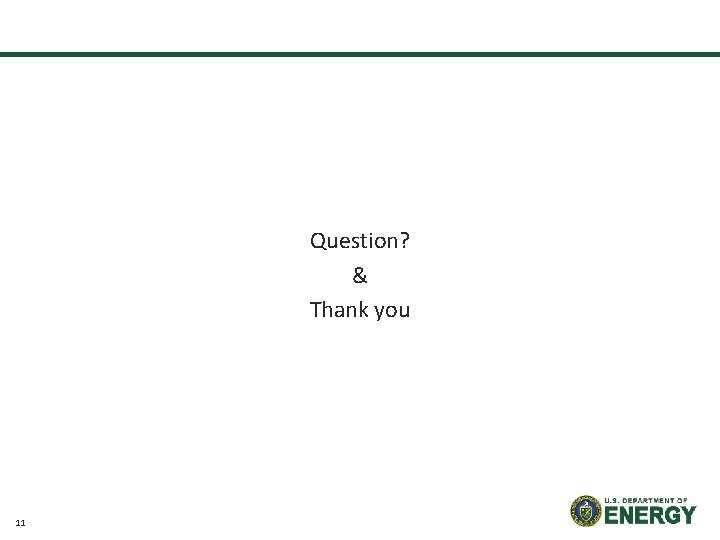 Question?

&

Thank you

11

U.S. DEPARTMENT OF
ENERGY